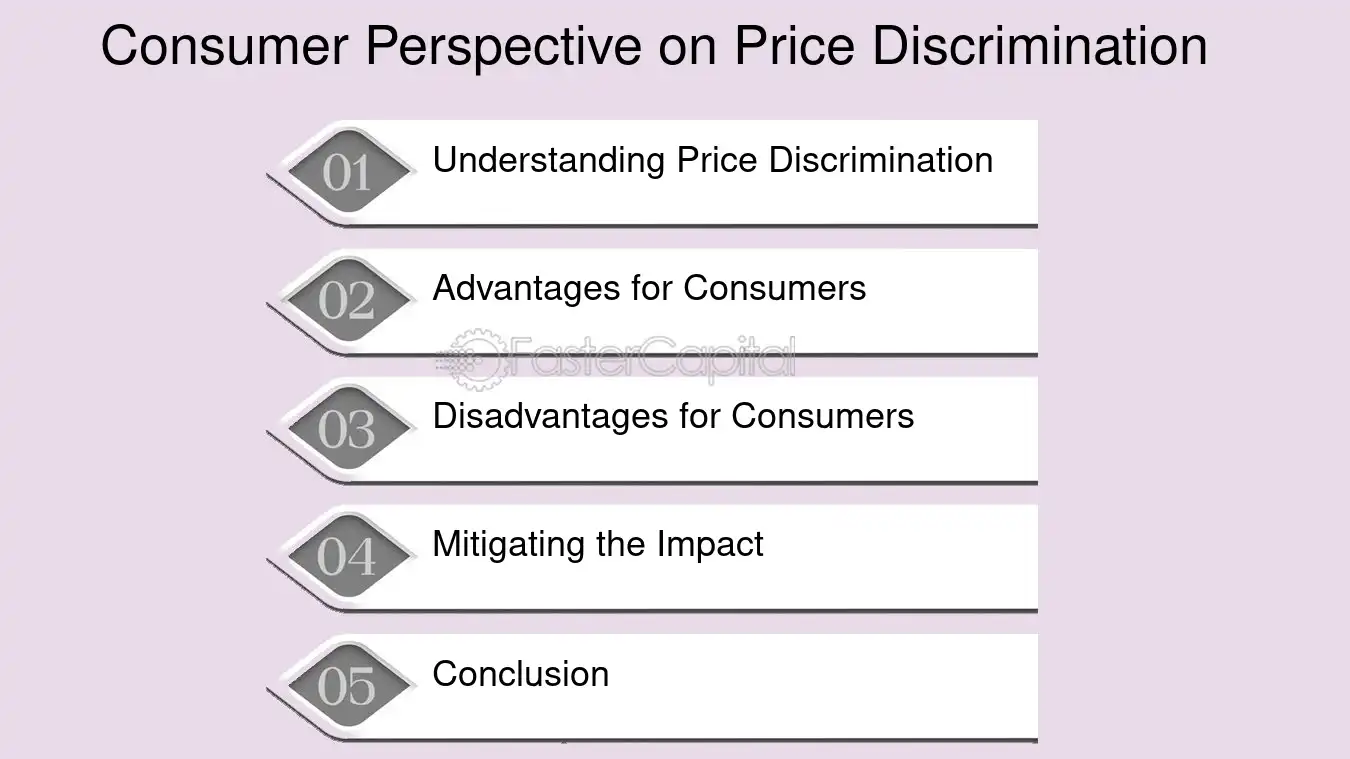 Consumer Perspective on Price Discrimination

01 Understanding Price Discrimination

02 Advantages for Consumers

03 Disadvantages for Consumers

04 Mitigating the Impact

05 Conclusion

FasterCapital